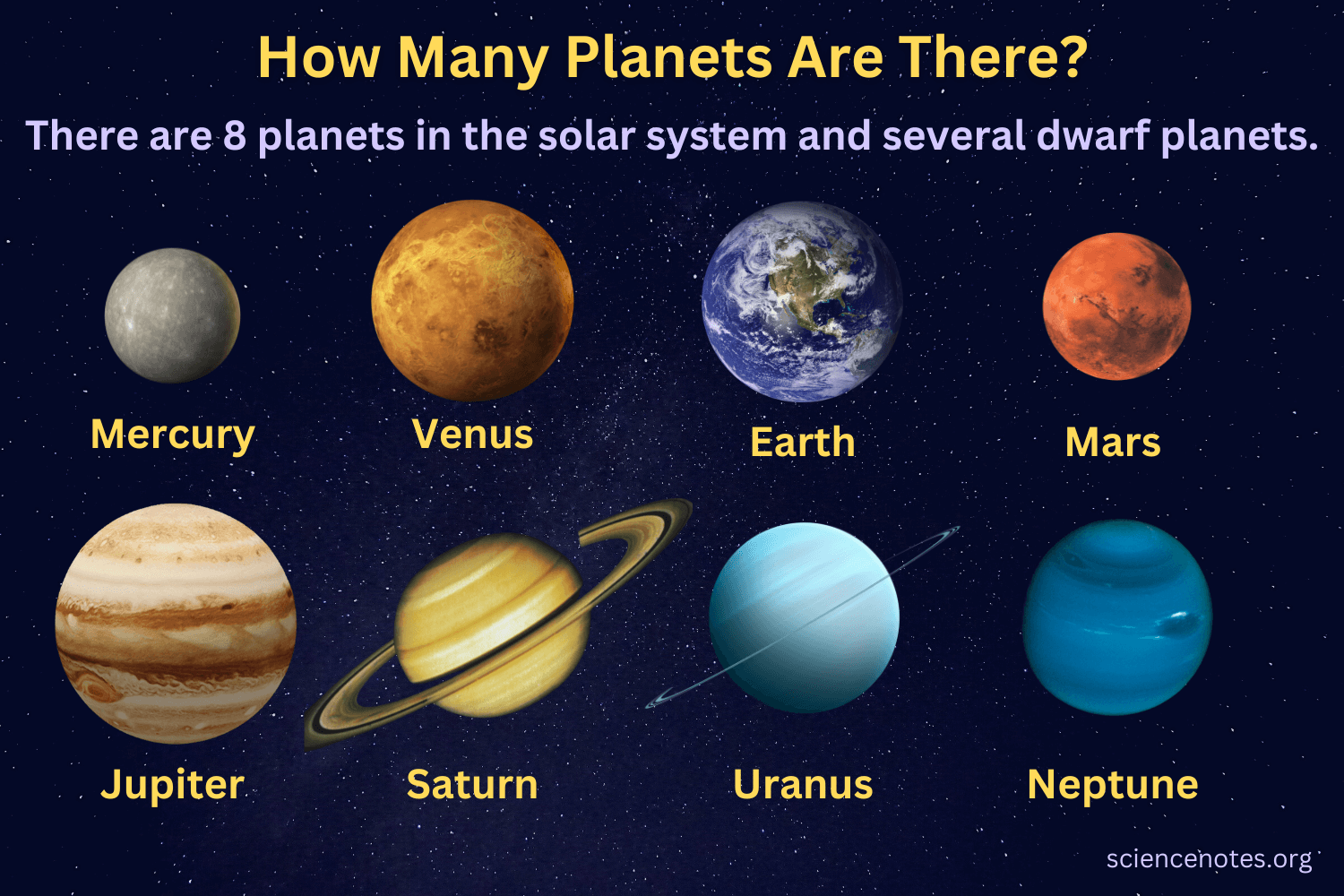 How Many Planets Are There?

There are 8 planets in the solar system and several dwarf planets.

Mercury

Venus

Earth

Mars

Jupiter

Saturn

Uranus

Neptune

sciencenotes.org